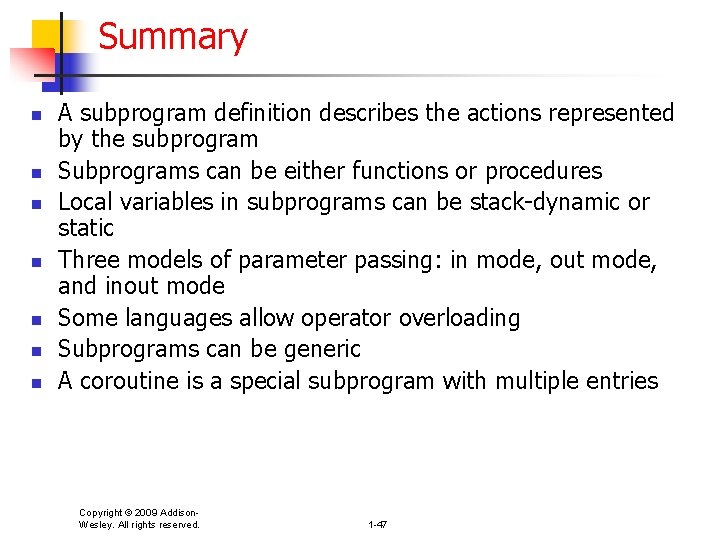 Summary

- A subprogram definition describes the actions represented by the subprogram
- Subprograms can be either functions or procedures
- Local variables in subprograms can be stack-dynamic or static
- Three models of parameter passing: in mode, out mode, and inout mode
- Some languages allow operator overloading
- Subprograms can be generic
- A coroutine is a special subprogram with multiple entries

Copyright © 2009 Addison-Wesley. All rights reserved.

1-47